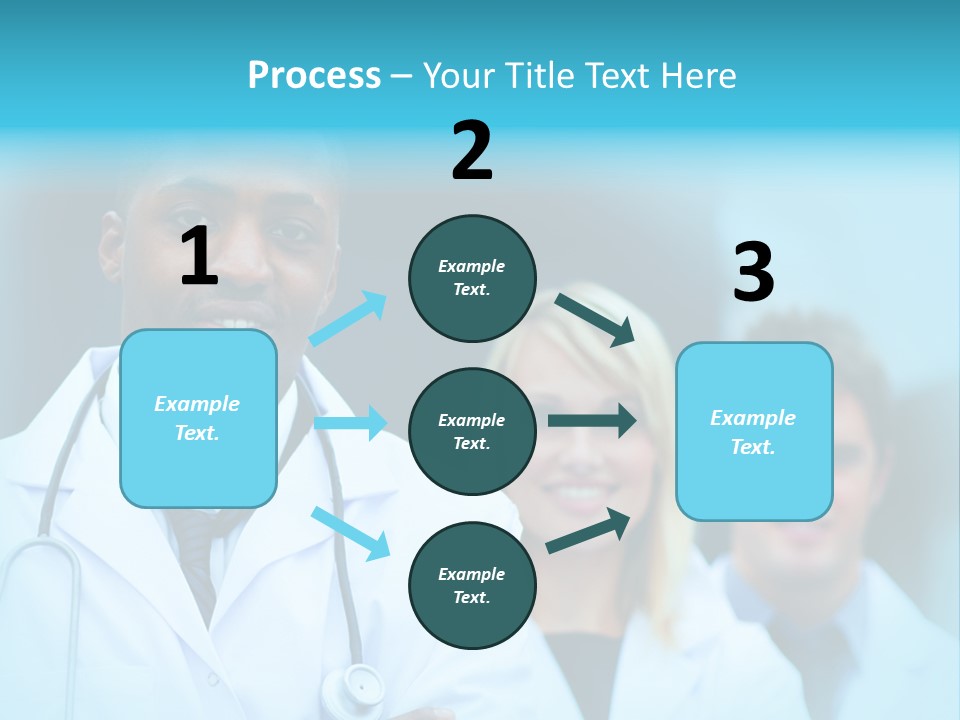 Process – Your Title Text Here

1

Example Text.

2

Example Text.

Example Text.

Example Text.

3

Example Text.